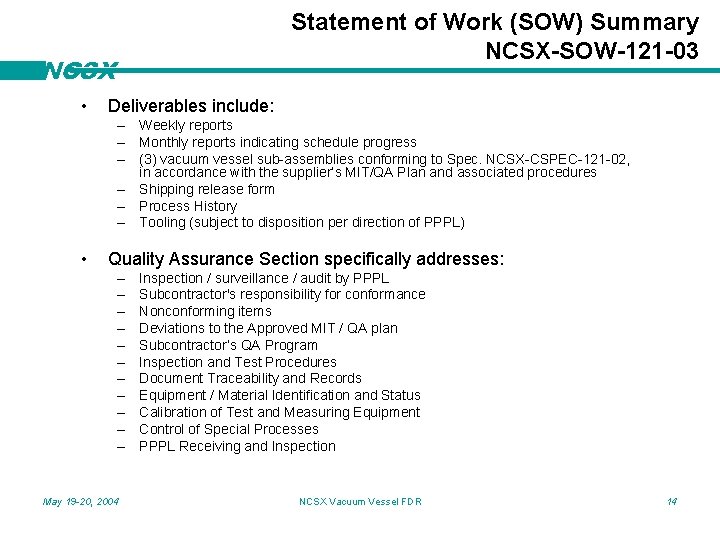 Statement of Work (SOW) Summary
NCSX-SOW-121-03

NCSX

• Deliverables include:
– Weekly reports
– Monthly reports indicating schedule progress
– (3) vacuum vessel sub-assemblies conforming to Spec. NCSX-CSPEC-121-02, in accordance with the supplier's MIT/QA Plan and associated procedures
– Shipping release form
– Process History
– Tooling (subject to disposition per direction of PPPL)

• Quality Assurance Section specifically addresses:
– Inspection / surveillance / audit by PPPL
– Subcontractor's responsibility for conformance
– Nonconforming items
– Deviations to the Approved MIT / QA plan
– Subcontractor's QA Program
– Inspection and Test Procedures
– Document Traceability and Records
– Equipment / Material Identification and Status
– Calibration of Test and Measuring Equipment
– Control of Special Processes
– PPPL Receiving and Inspection

May 19-20, 2004

NCSX Vacuum Vessel FDR

14